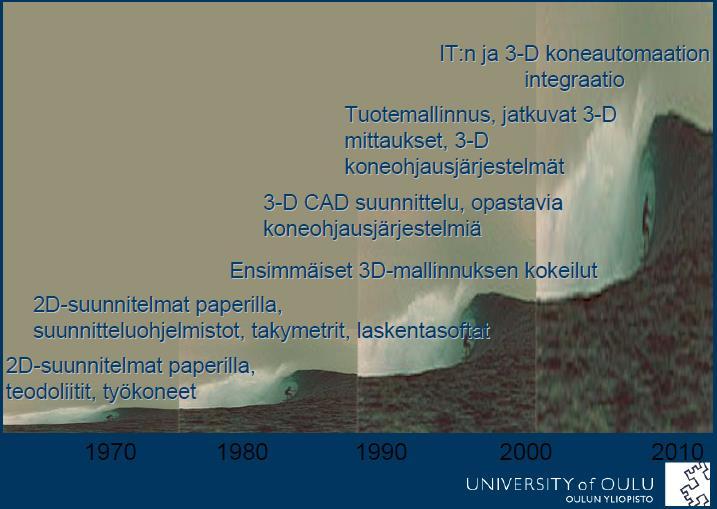 IT:n ja 3-D koneautomaation integraatio

Tuotemallinnus, jatkuvat 3-D mittaukset, 3-D koneohjausjärjestelmät

3-D CAD suunnittelu, opastavia koneohjausjärjestelmiä

Ensimmäiset 3D-mallinnuksen kokeilut

2D-suunnitelmat paperilla, suunnitteluohjelmistot, takymetrit, laskentasoftat

2D-suunnitelmat paperilla, teodoliitit, työkoneet

1970 1980 1990 2000 2010

UNIVERSITY of OULU
OULUN YLIOPISTO